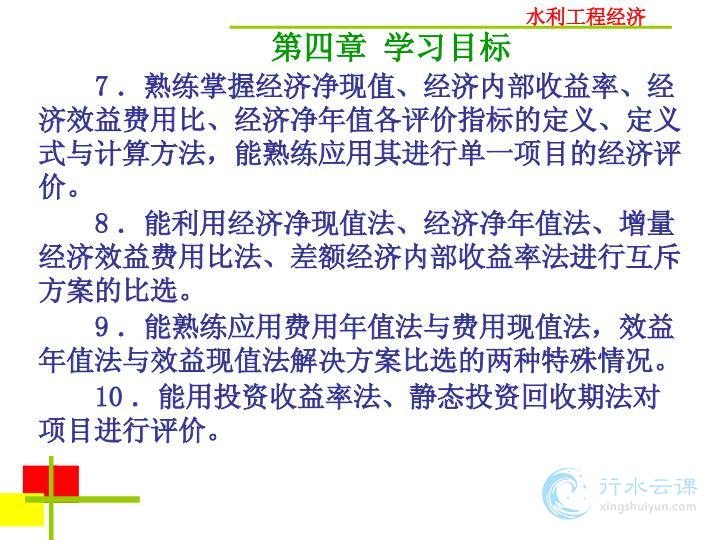 水利工程经济

第四章 学习目标

7．熟练掌握经济净现值、经济内部收益率、经济效益费用比、经济净年值各评价指标的定义、定义式与计算方法，能熟练应用其进行单一项目的经济评价。

8．能利用经济净现值法、经济净年值法、增量经济效益费用比法、差额经济内部收益率法进行互斥方案的比选。

9．能熟练应用费用年值法与费用现值法，效益年值法与效益现值法解决方案比选的两种特殊情况。

10．能用投资收益率法、静态投资回收期法对项目进行评价。

行水云课
xingshuiyun.com